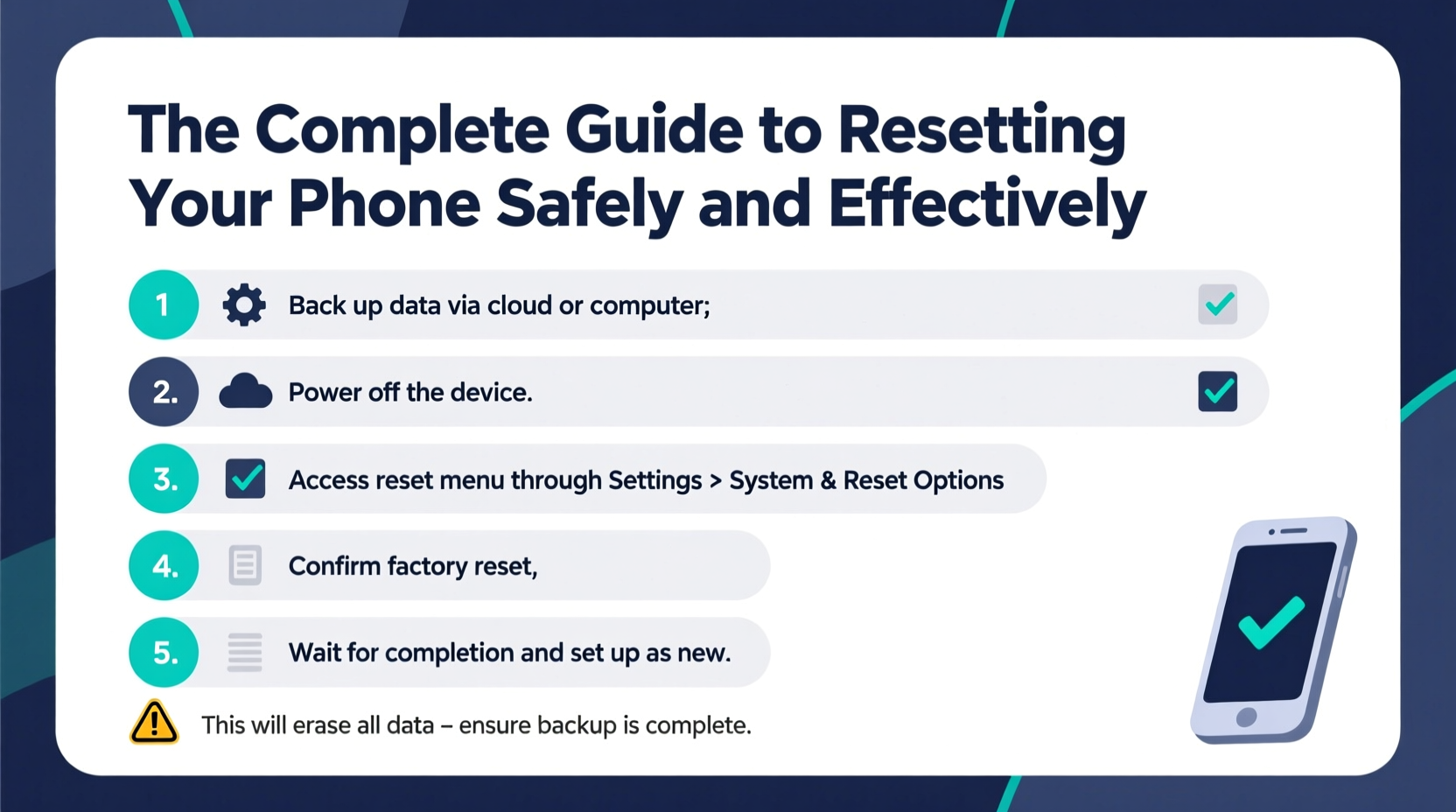 The Complete Guide to Resetting Your Phone Safely and Effectively

1 Back up data via cloud or computer;

2. Power off the device.

3. Access reset menu through Settings > System & Reset Options

4. Confirm factory reset,

5. Wait for completion and set up as new.

This will erase all data – ensure backup is complete.